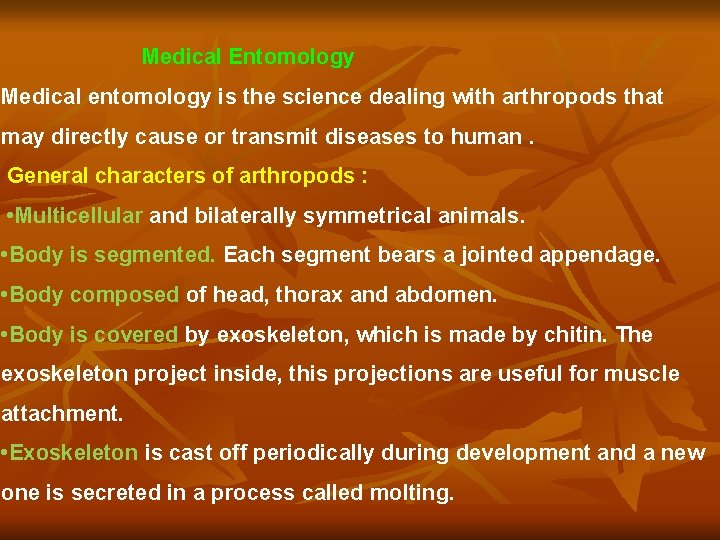 Medical Entomology

Medical entomology is the science dealing with arthropods that may directly cause or transmit diseases to human .

General characters of arthropods :

•Multicellular and bilaterally symmetrical animals.

•Body is segmented. Each segment bears a jointed appendage.

•Body composed of head, thorax and abdomen.

•Body is covered by exoskeleton, which is made by chitin. The exoskeleton project inside, this projections are useful for muscle attachment.

•Exoskeleton is cast off periodically during development and a new one is secreted in a process called molting.